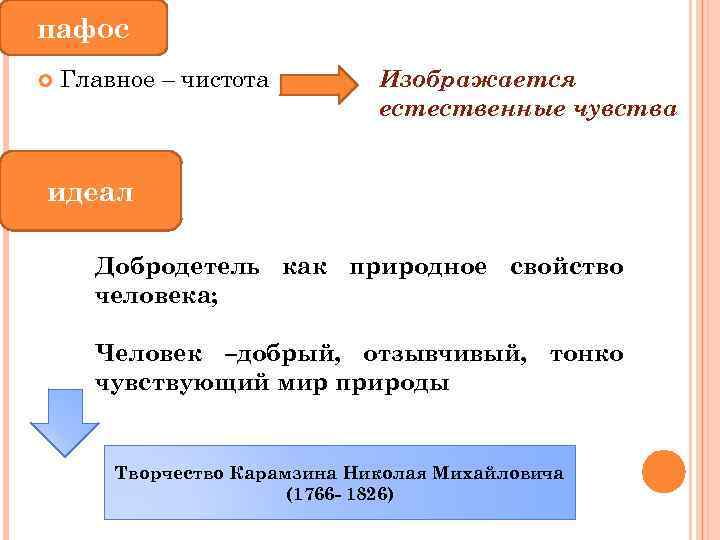 пафос

Главное – чистота

Изображается естественные чувства

идеал

Добродетель как природное свойство человека;

Человек –добрый, отзывчивый, тонко чувствующий мир природы

Творчество Карамзина Николая Михайловича (1766- 1826)